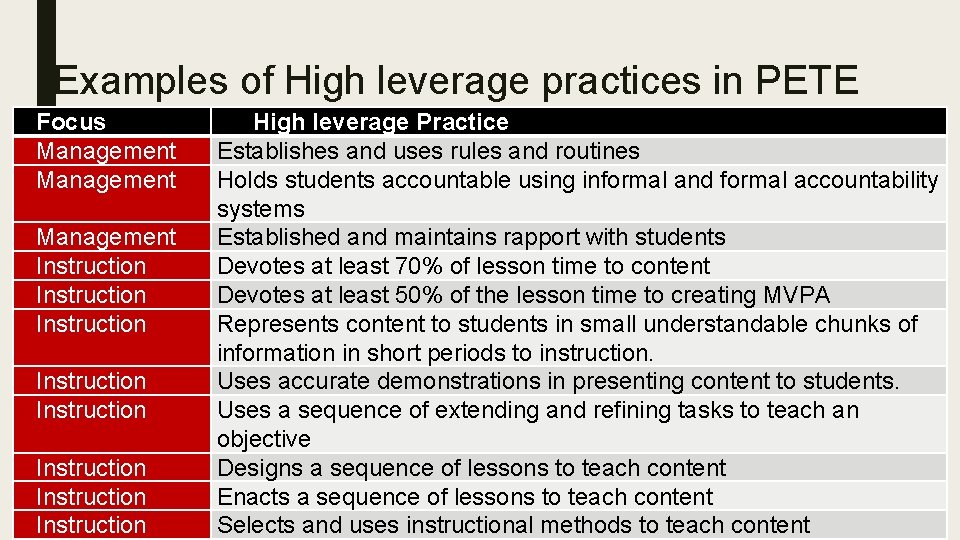 Examples of High leverage practices in PETE

| Focus | High leverage Practice |
|---|---|
| Management | Establishes and uses rules and routines |
| Management | Holds students accountable using informal and formal accountability systems |
| Management | Established and maintains rapport with students |
| Instruction | Devotes at least 70% of lesson time to content |
| Instruction | Devotes at least 50% of the lesson time to creating MVPA |
| Instruction | Represents content to students in small understandable chunks of information in short periods to instruction. |
| Instruction | Uses accurate demonstrations in presenting content to students. |
| Instruction | Uses a sequence of extending and refining tasks to teach an objective |
| Instruction | Designs a sequence of lessons to teach content |
| Instruction | Enacts a sequence of lessons to teach content |
| Instruction | Selects and uses instructional methods to teach content |